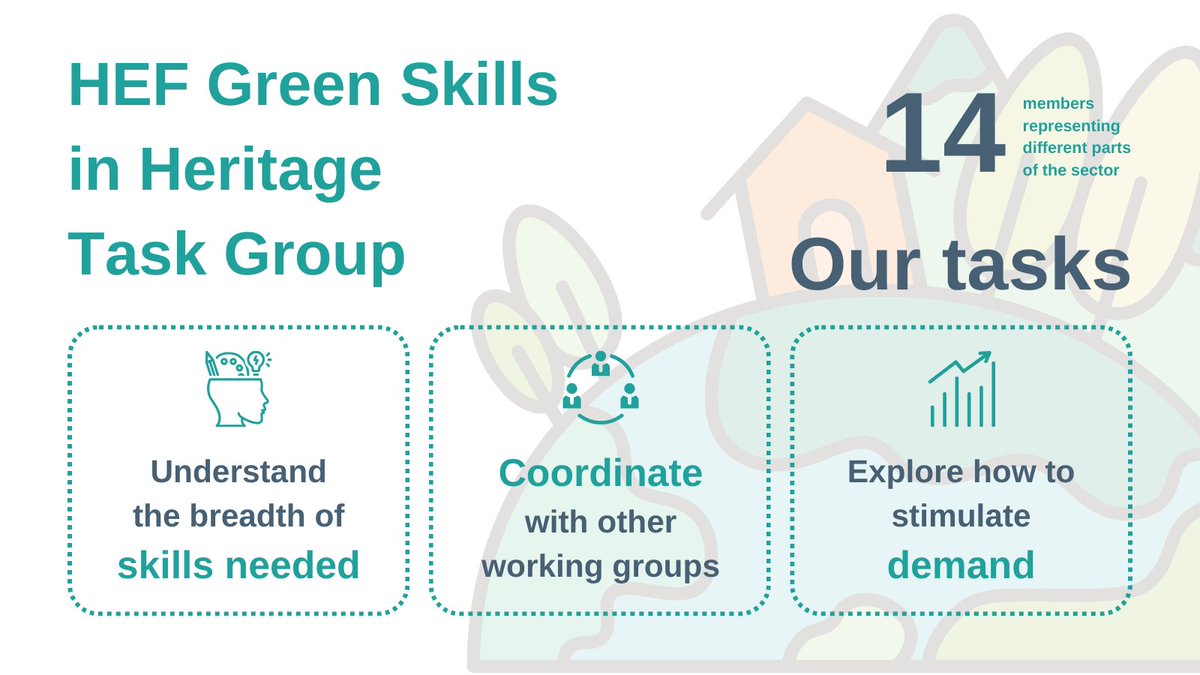 HEF Green Skills in Heritage Task Group

14 members representing different parts of the sector

Our tasks

Understand the breadth of skills needed

Coordinate with other working groups

Explore how to stimulate demand